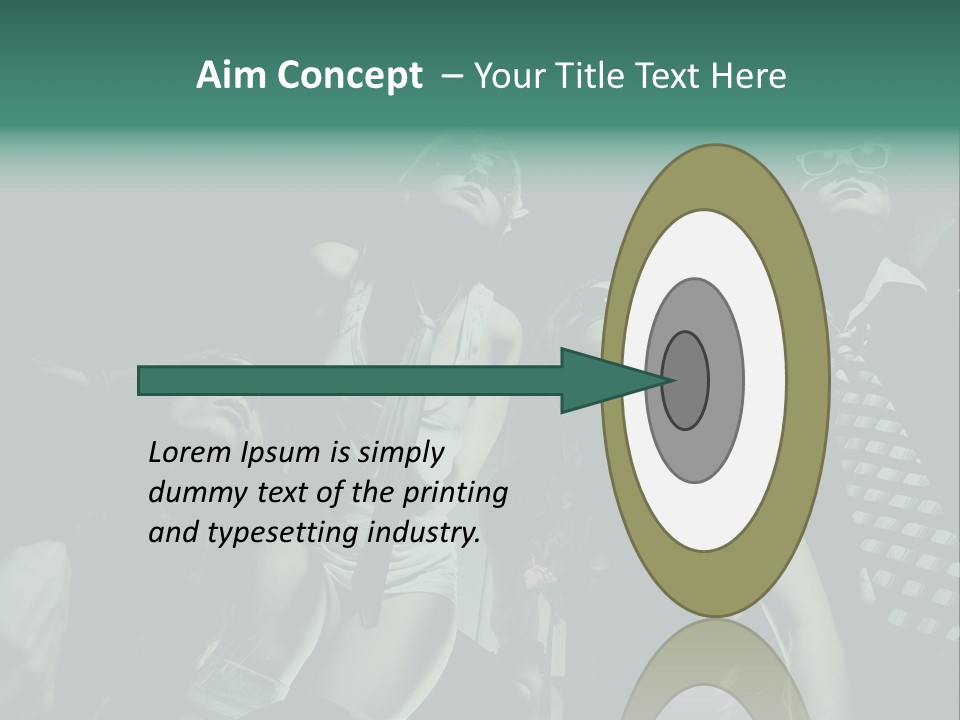 Aim Concept – Your Title Text Here

Lorem Ipsum is simply dummy text of the printing and typesetting industry.